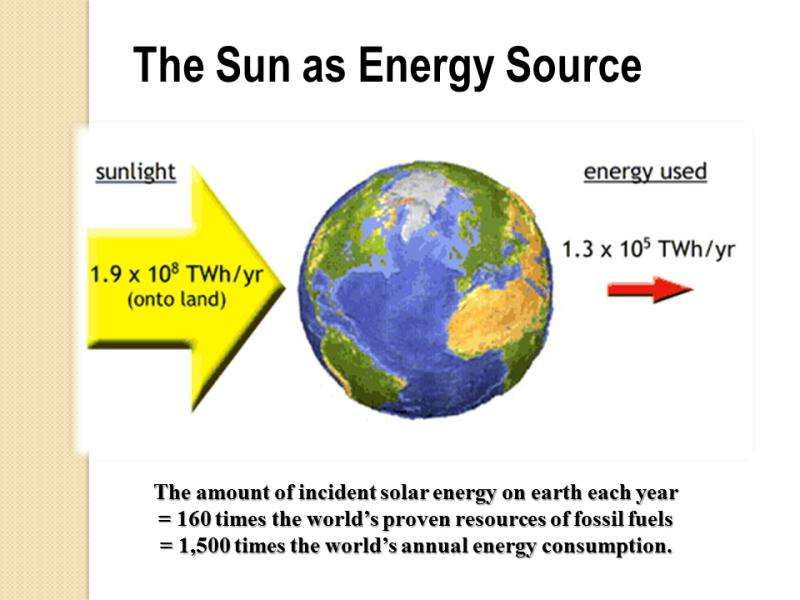 The Sun as Energy Source

sunlight

$1.9 \times 10^8$ TWh/yr
(onto land)

energy used

$1.3 \times 10^5$ TWh/yr

The amount of incident solar energy on earth each year
= 160 times the world's proven resources of fossil fuels
= 1,500 times the world's annual energy consumption.